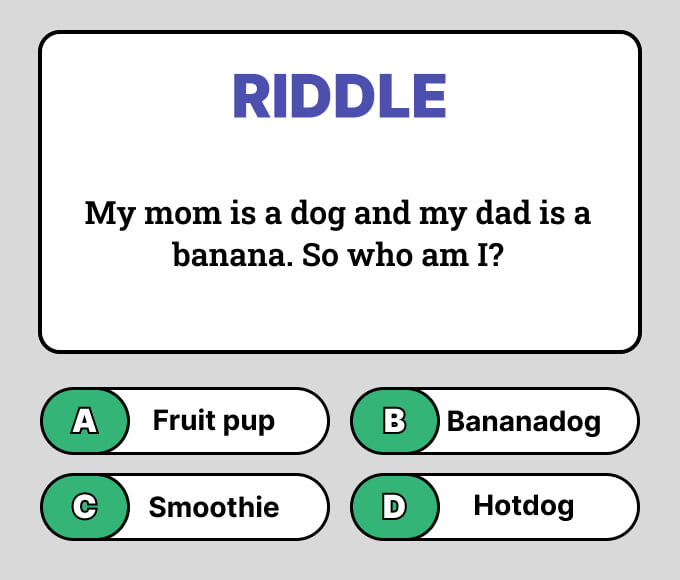 RIDDLE

My mom is a dog and my dad is a banana. So who am I?

A Fruit pup

B Bananadog

C Smoothie

D Hotdog